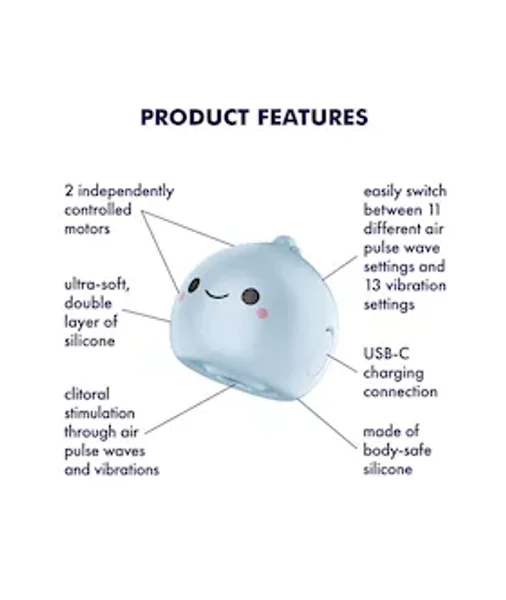 PRODUCT FEATURES

2 independently controlled motors

ultra-soft, double layer of silicone

clitoral stimulation through air pulse waves and vibrations

easily switch between 11 different air pulse wave settings and 13 vibration settings

USB-C charging connection

made of body-safe silicone